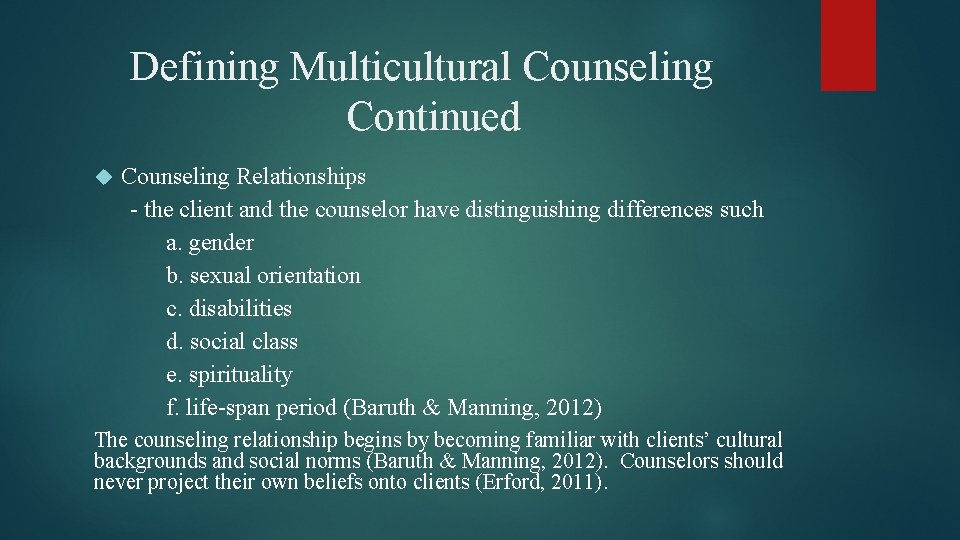 Defining Multicultural Counseling Continued

Counseling Relationships
- the client and the counselor have distinguishing differences such
a. gender
b. sexual orientation
c. disabilities
d. social class
e. spirituality
f. life-span period (Baruth & Manning, 2012)

The counseling relationship begins by becoming familiar with clients' cultural backgrounds and social norms (Baruth & Manning, 2012). Counselors should never project their own beliefs onto clients (Erford, 2011).